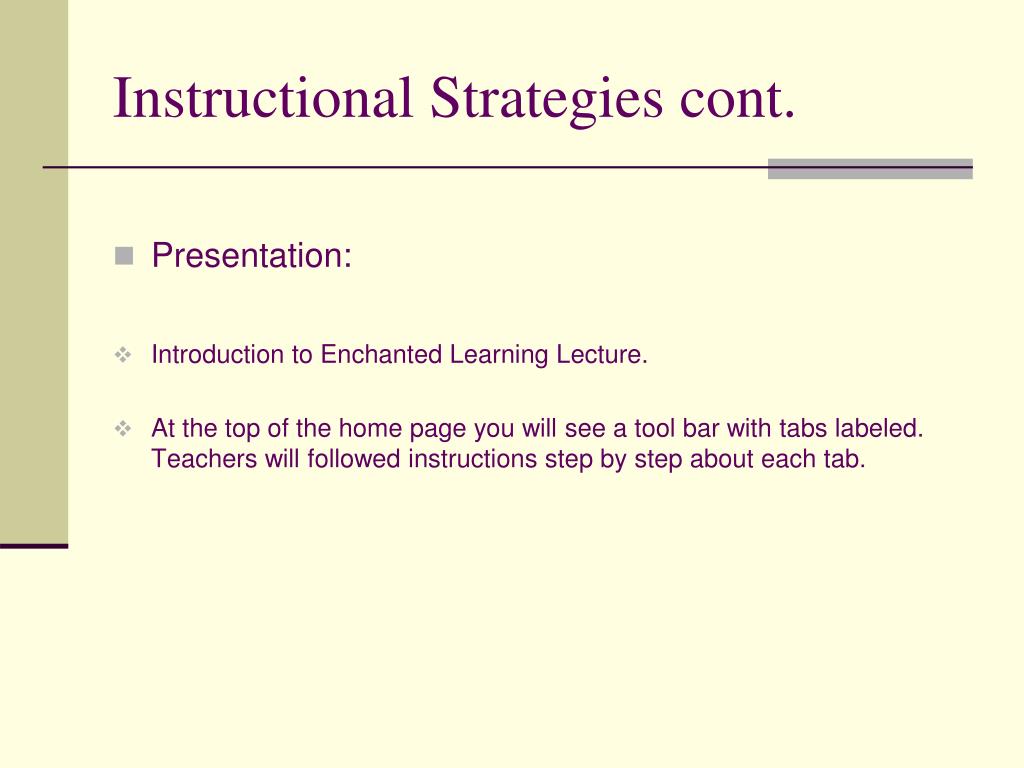 Instructional Strategies cont.

Presentation:

Introduction to Enchanted Learning Lecture.

At the top of the home page you will see a tool bar with tabs labeled. Teachers will followed instructions step by step about each tab.